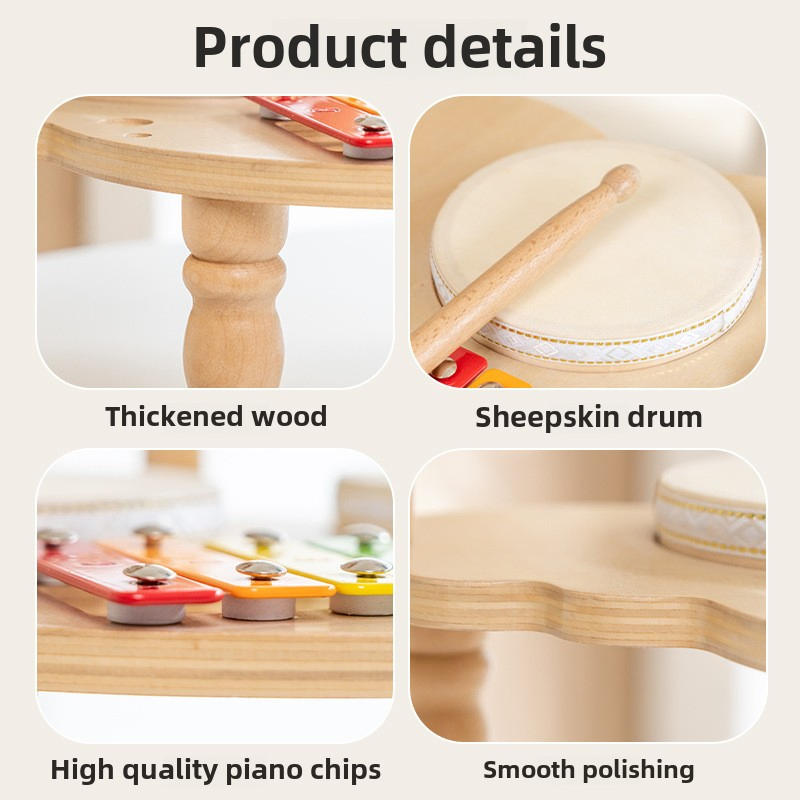 Product details

Thickened wood

Sheepskin drum

High quality piano chips

Smooth polishing